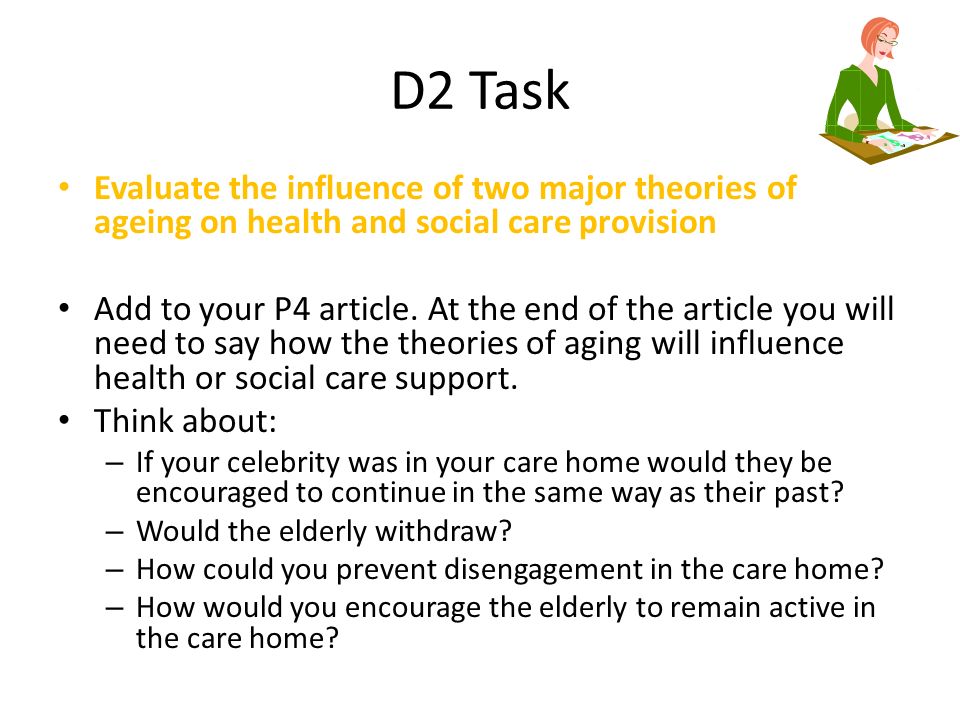 D2 Task

• Evaluate the influence of two major theories of ageing on health and social care provision

• Add to your P4 article. At the end of the article you will need to say how the theories of aging will influence health or social care support.
• Think about:
– If your celebrity was in your care home would they be encouraged to continue in the same way as their past?
– Would the elderly withdraw?
– How could you prevent disengagement in the care home?
– How would you encourage the elderly to remain active in the care home?